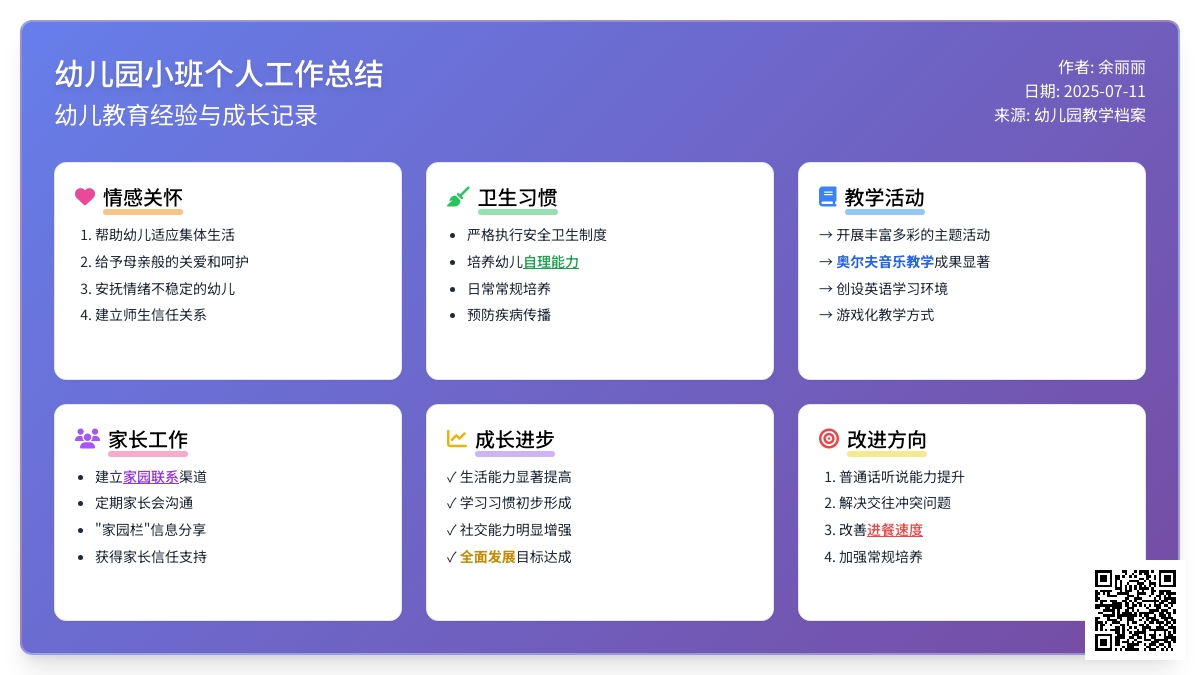 幼儿园小班个人工作总结
幼儿教育经验与成长记录

作者: 余丽丽
日期: 2025-07-11
来源: 幼儿园教学档案

情感关怀
1. 帮助幼儿适应集体生活
2. 给予母亲般的关爱和呵护
3. 安抚情绪不稳定的幼儿
4. 建立师生信任关系

卫生习惯
• 严格执行安全卫生制度
• 培养幼儿自理能力
• 日常常规培养
• 预防疾病传播

教学活动
→ 开展丰富多彩的主题活动
→ 奥尔夫音乐教学成果显著
→ 创设英语学习环境
→ 游戏化教学方式

家长工作
• 建立家园联系渠道
• 定期家长会沟通
• "家园栏"信息分享
• 获得家长信任支持

成长进步
✓ 生活能力显著提高
✓ 学习习惯初步形成
✓ 社交能力明显增强
✓ 全面发展目标达成

改进方向
1. 普通话听说能力提升
2. 解决交往冲突问题
3. 改善进餐速度
4. 加强常规培养